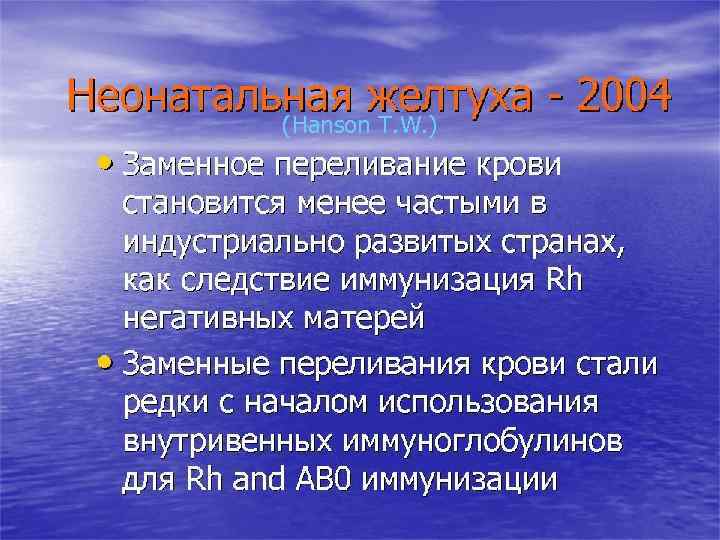 Неонатальная желтуха - 2004
(Hanson T.W.)

• Заменное переливание крови становится менее частыми в индустриально развитых странах, как следствие иммунизация Rh негативных матерей

• Заменные переливания крови стали редки с началом использования внутривенных иммуноглобулинов для Rh and AB0 иммунизации